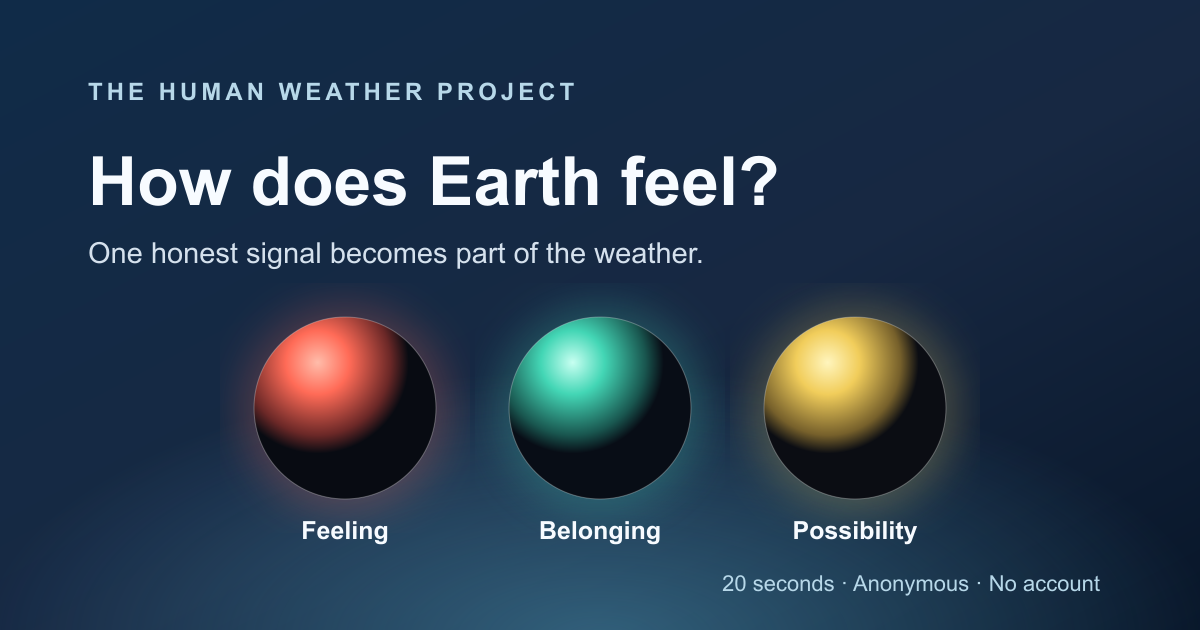 THE HUMAN WEATHER PROJECT

How does Earth feel?

One honest signal becomes part of the weather.

Feeling

Belonging

Possibility

20 seconds · Anonymous · No account